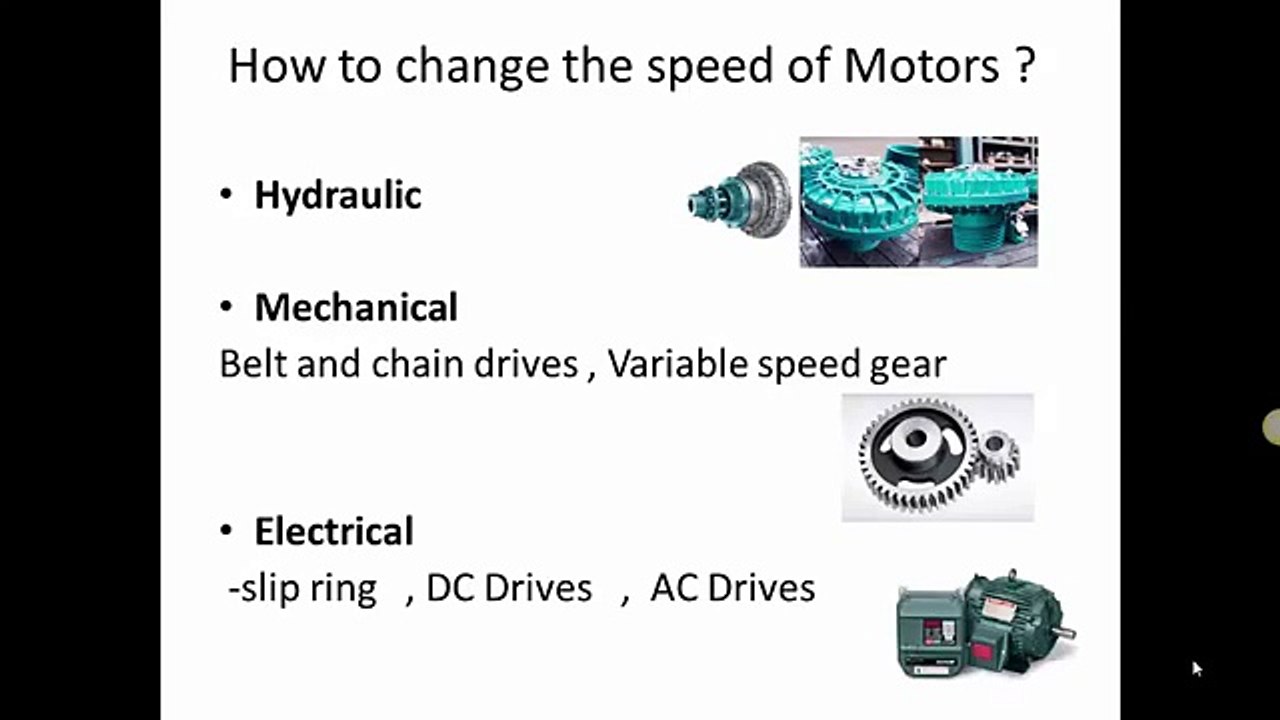 How to change the speed of Motors ?

• Hydraulic

• Mechanical

Belt and chain drives , Variable speed gear

• Electrical

-slip ring , DC Drives , AC Drives